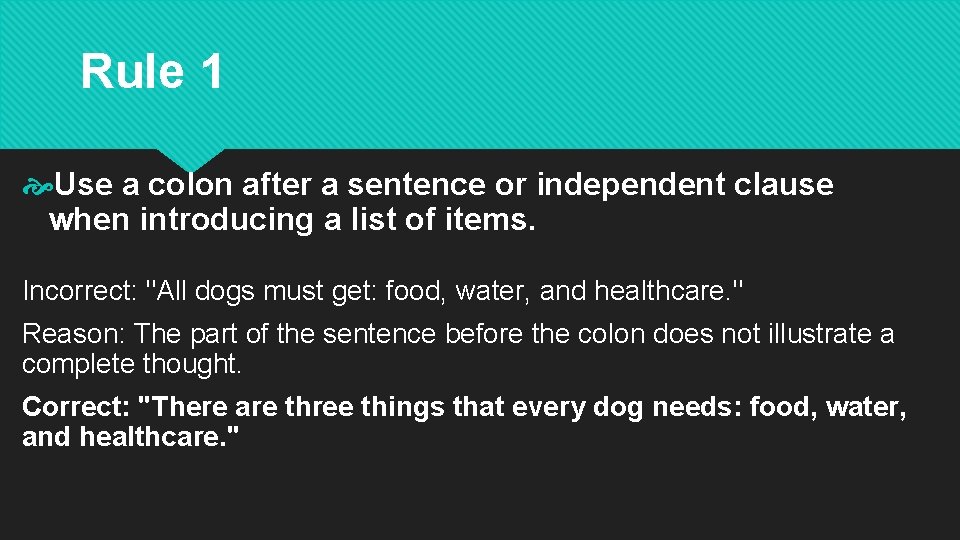 Rule 1

Use a colon after a sentence or independent clause when introducing a list of items.

Incorrect: "All dogs must get: food, water, and healthcare."

Reason: The part of the sentence before the colon does not illustrate a complete thought.

Correct: "There are three things that every dog needs: food, water, and healthcare."